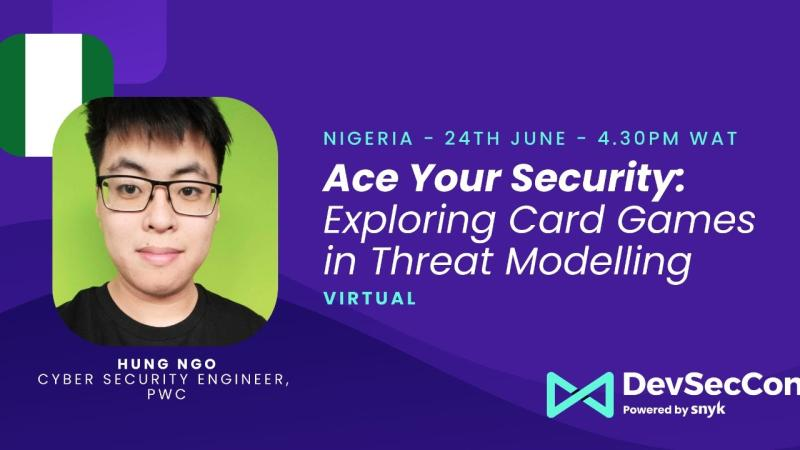 NIGERIA - 24TH JUNE - 4.30PM WAT

Ace Your Security: Exploring Card Games in Threat Modelling

VIRTUAL

HUNG NGO
CYBER SECURITY ENGINEER, PWC

DevSecCon
Powered by snyk